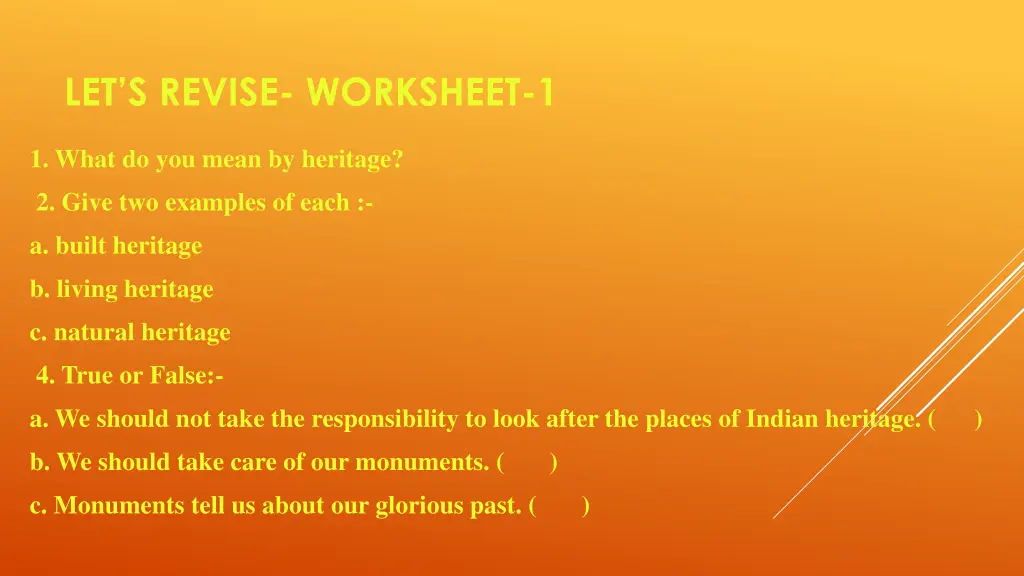 LET'S REVISE- WORKSHEET-1

1. What do you mean by heritage?

2. Give two examples of each :-

a. built heritage

b. living heritage

c. natural heritage

4. True or False:-

a. We should not take the responsibility to look after the places of Indian heritage. ( )

b. We should take care of our monuments. ( )

c. Monuments tell us about our glorious past. ( )